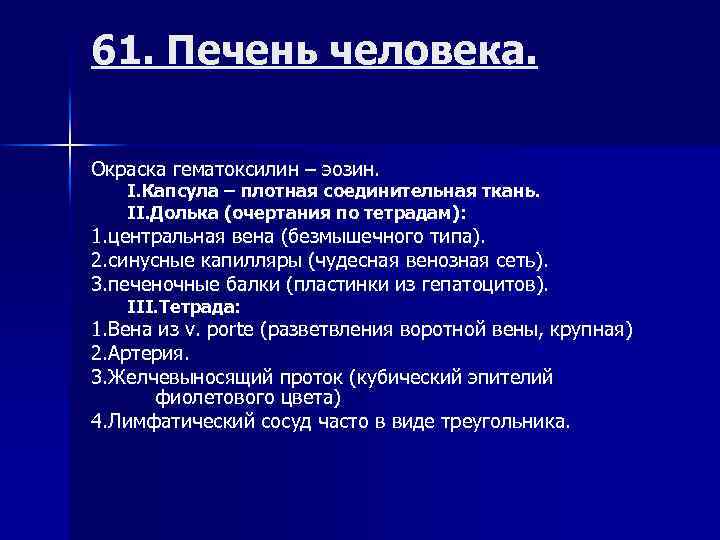 61. Печень человека.

Окраска гематоксилин – эозин.
I.Капсула – плотная соединительная ткань.
II.Долька (очертания по тетрадам):
1.центральная вена (безмышечного типа).
2.синусные капилляры (чудесная венозная сеть).
3.печеночные балки (пластинки из гепатоцитов).
III.Тетрада:
1.Вена из v. porte (разветвления воротной вены, крупная)
2.Артерия.
3.Желчевыносящий проток (кубический эпителий фиолетового цвета)
4.Лимфатический сосуд часто в виде треугольника.